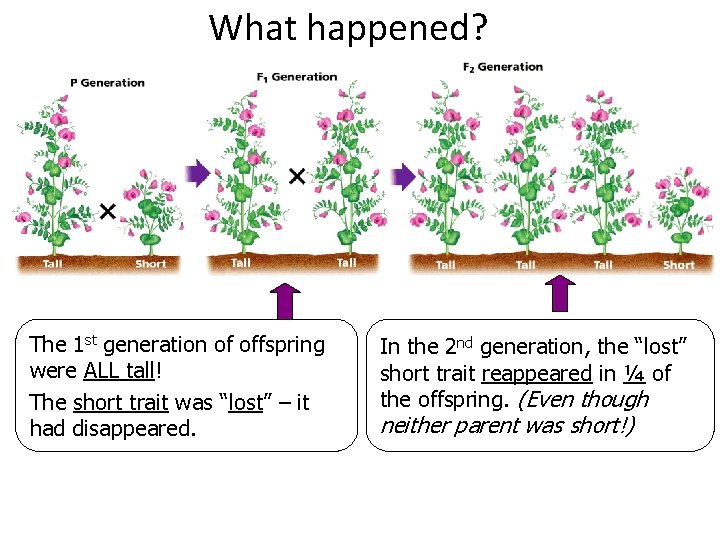 What happened?

P Generation

Tall × Short

$F_1$ Generation

Tall × Tall

$F_2$ Generation

Tall Tall Tall Short

The 1st generation of offspring were ALL tall!

The short trait was "lost" – it had disappeared.

In the 2nd generation, the "lost" short trait reappeared in ¼ of the offspring. (Even though neither parent was short!)